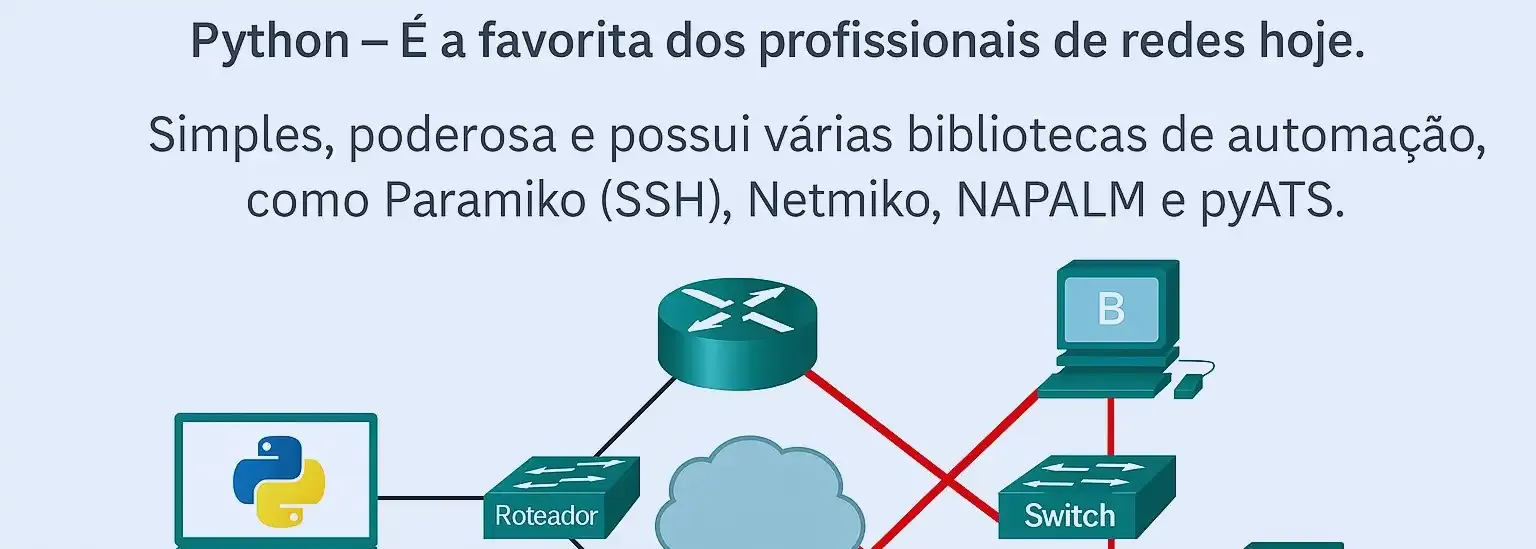 Python – É a favorita dos profissionais de redes hoje.

Simples, poderosa e possui várias bibliotecas de automação, como Paramiko (SSH), Netmiko, NAPALM e pyATS.

B

Roteador

Switch